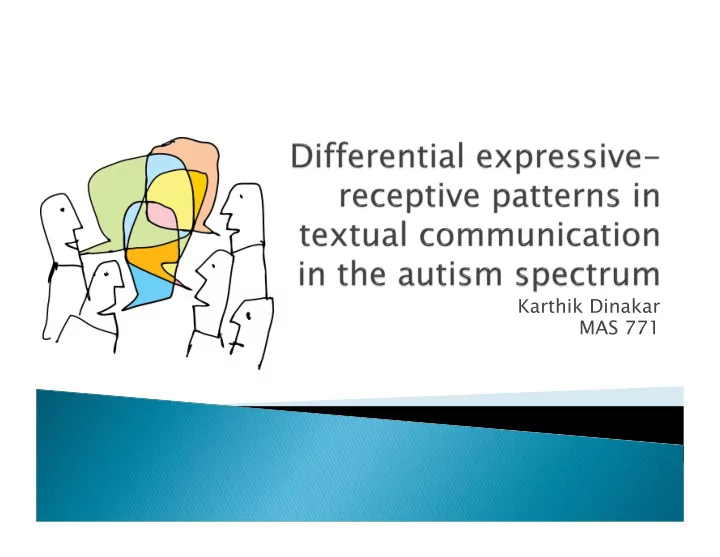 Differential expressive-receptive patterns in textual communication in the autism spectrum

Karthik Dinakar
MAS 771